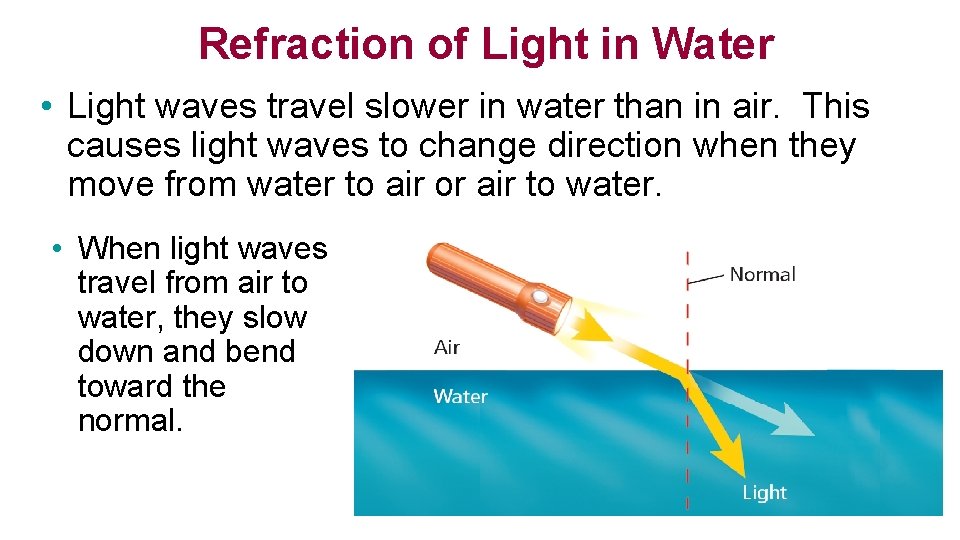 Refraction of Light in Water

• Light waves travel slower in water than in air. This causes light waves to change direction when they move from water to air or air to water.

• When light waves travel from air to water, they slow down and bend toward the normal.

Normal

Air

Water

Light